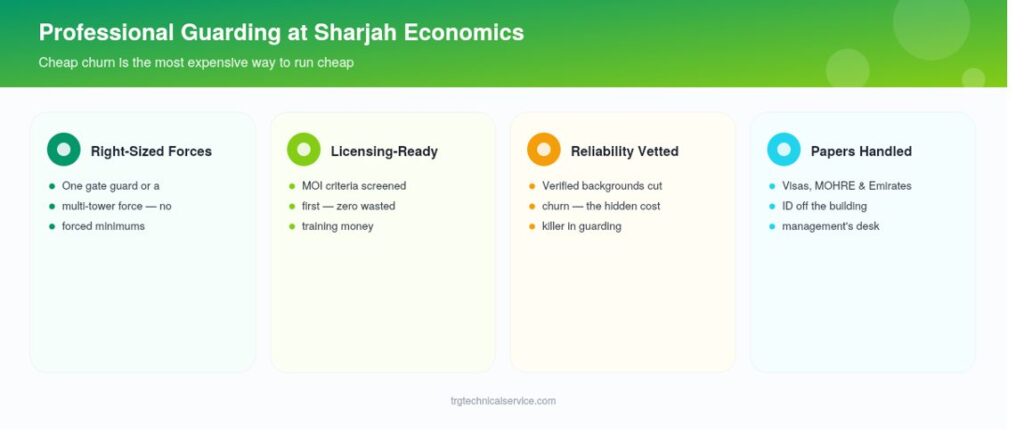 Professional Guarding at Sharjah Economics

Cheap churn is the most expensive way to run cheap

Right-Sized Forces

• One gate guard or a
• multi-tower force — no
• forced minimums

Licensing-Ready

• MOI criteria screened
• first — zero wasted
• training money

Reliability Vetted

• Verified backgrounds cut
• churn — the hidden cost
• killer in guarding

Papers Handled

• Visas, MOHRE & Emirates
• ID off the building
• management's desk

trgtechnicalservice.com